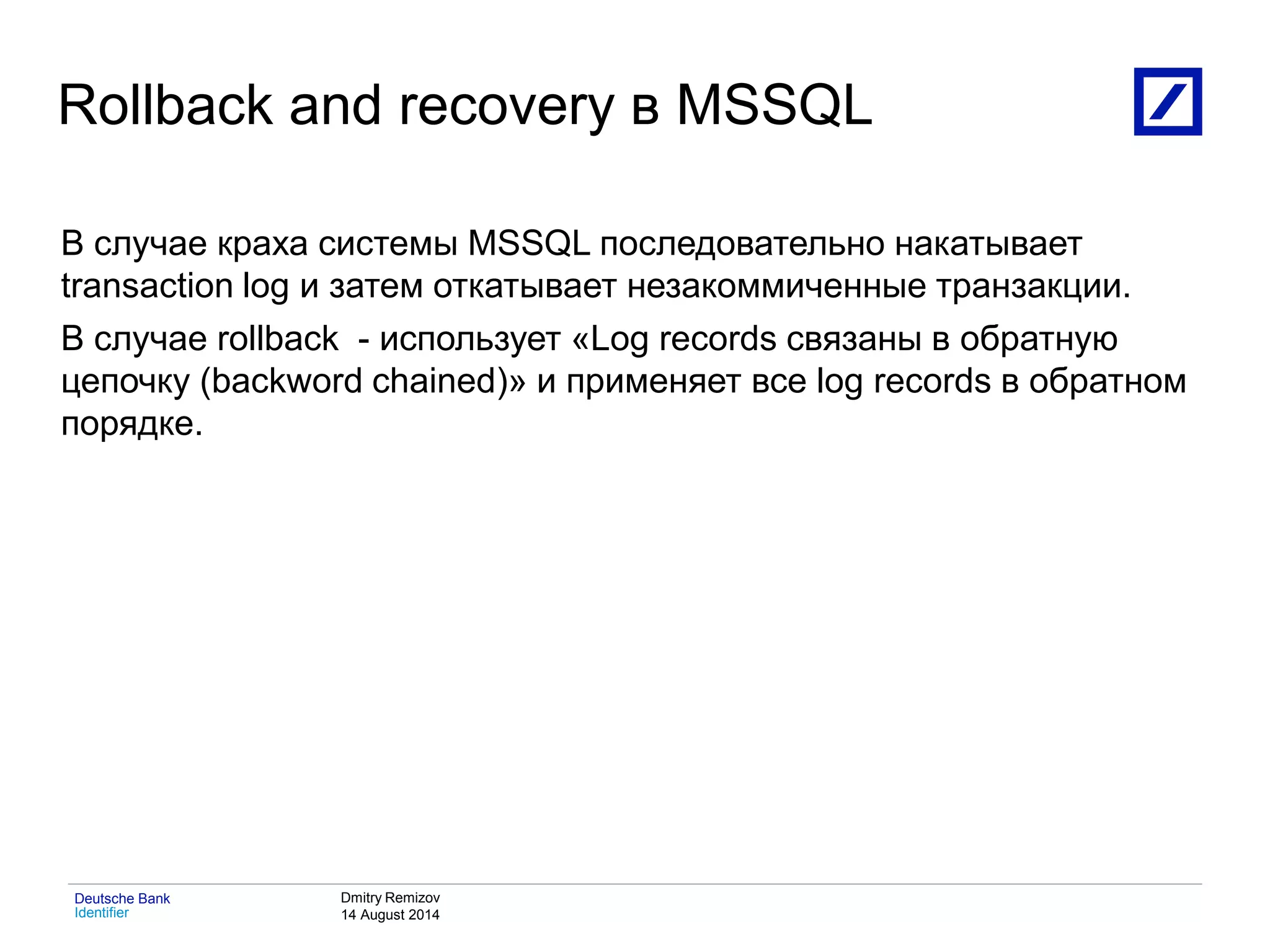 Rollback and recovery в MSSQL

В случае краха системы MSSQL последовательно накатывает transaction log и затем откатывает незакоммиченные транзакции.

В случае rollback - использует «Log records связаны в обратную цепочку (backword chained)» и применяет все log records в обратном порядке.

Deutsche Bank
Identifier

Dmitry Remizov
14 August 2014